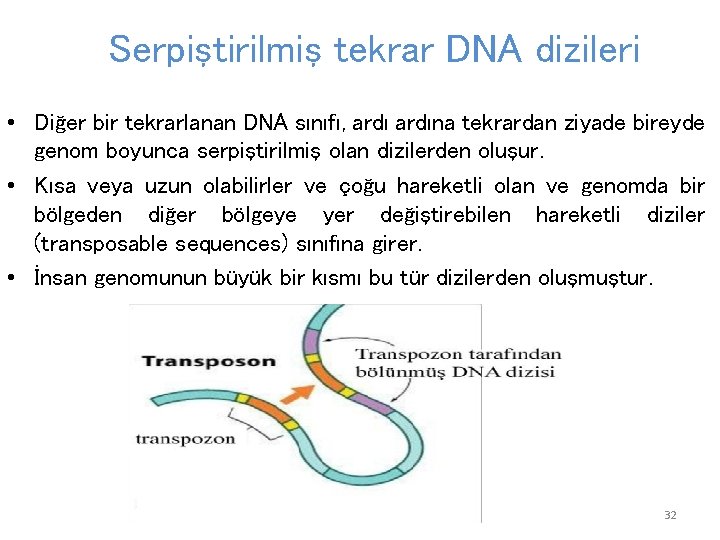 Serpiştirilmiş tekrar DNA dizileri

• Diğer bir tekrarlanan DNA sınıfı, ardı ardına tekrardan ziyade bireyde genom boyunca serpiştirilmiş olan dizilerden oluşur.

• Kısa veya uzun olabilirler ve çoğu hareketli olan ve genomda bir bölgeden diğer bölgeye yer değiştirebilen hareketli diziler (transposable sequences) sınıfına girer.

• İnsan genomunun büyük bir kısmı bu tür dizilerden oluşmuştur.

Transposon

Transpozon tarafından bölünmüş DNA dizisi

transpozon

32